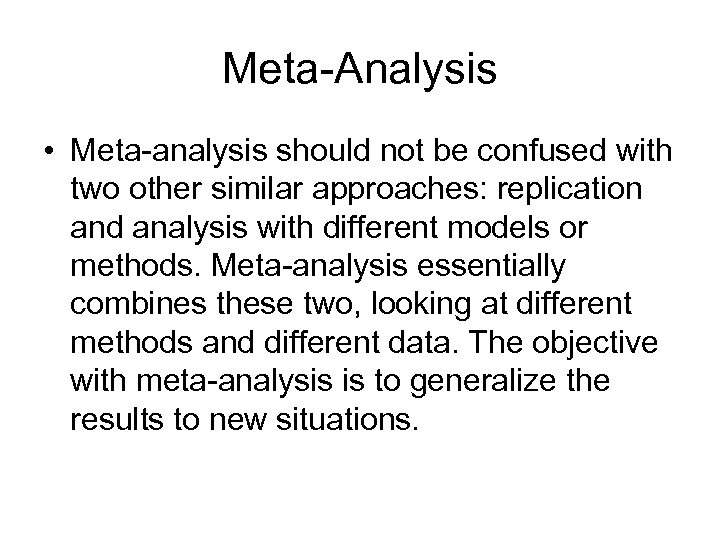 Meta-Analysis

• Meta-analysis should not be confused with two other similar approaches: replication and analysis with different models or methods. Meta-analysis essentially combines these two, looking at different methods and different data. The objective with meta-analysis is to generalize the results to new situations.